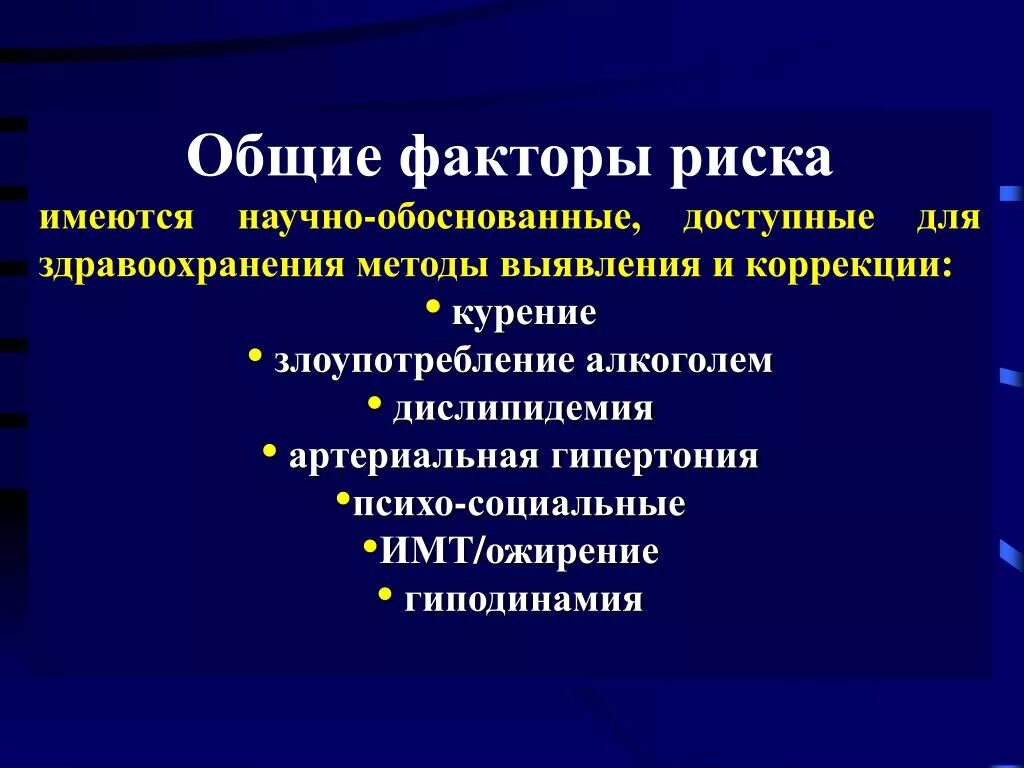 Общие факторы риска

имеются научно-обоснованные, доступные для здравоохранения методы выявления и коррекции:

• курение
• злоупотребление алкоголем
• дислипидемия
• артериальная гипертония
•психо-социальные
•ИМТ/ожирение
• гиподинамия